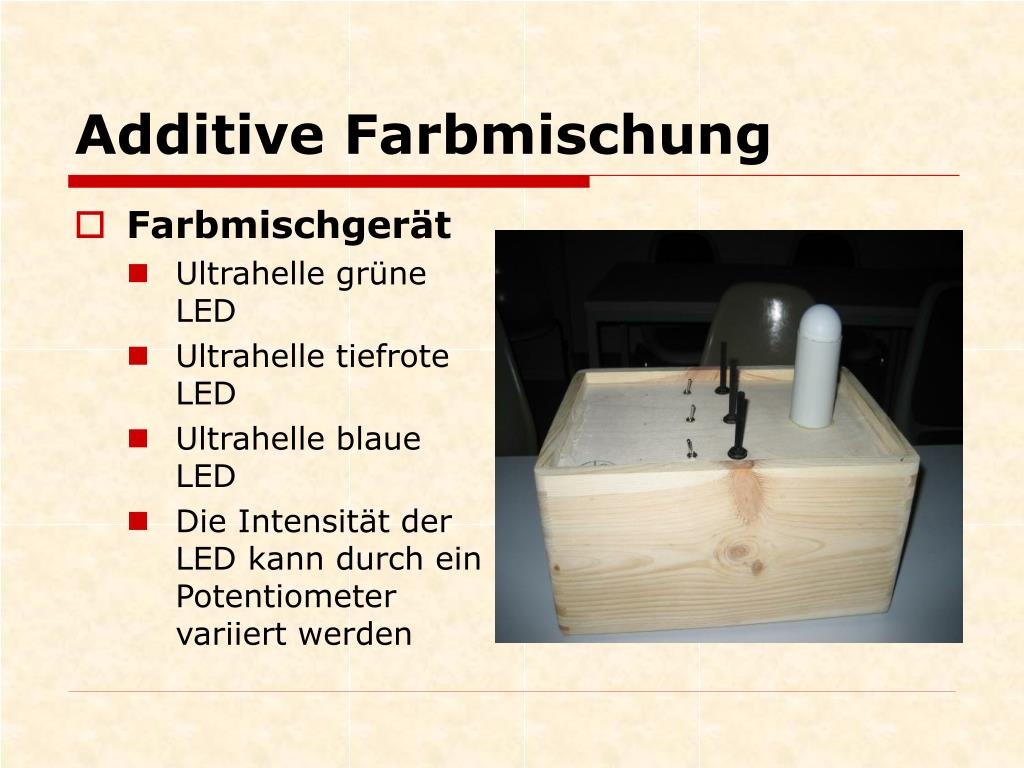 Additive Farbmischung

Farbmischgerät

Ultrahelle grüne LED

Ultrahelle tiefrote LED

Ultrahelle blaue LED

Die Intensität der LED kann durch ein Potentiometer variiert werden